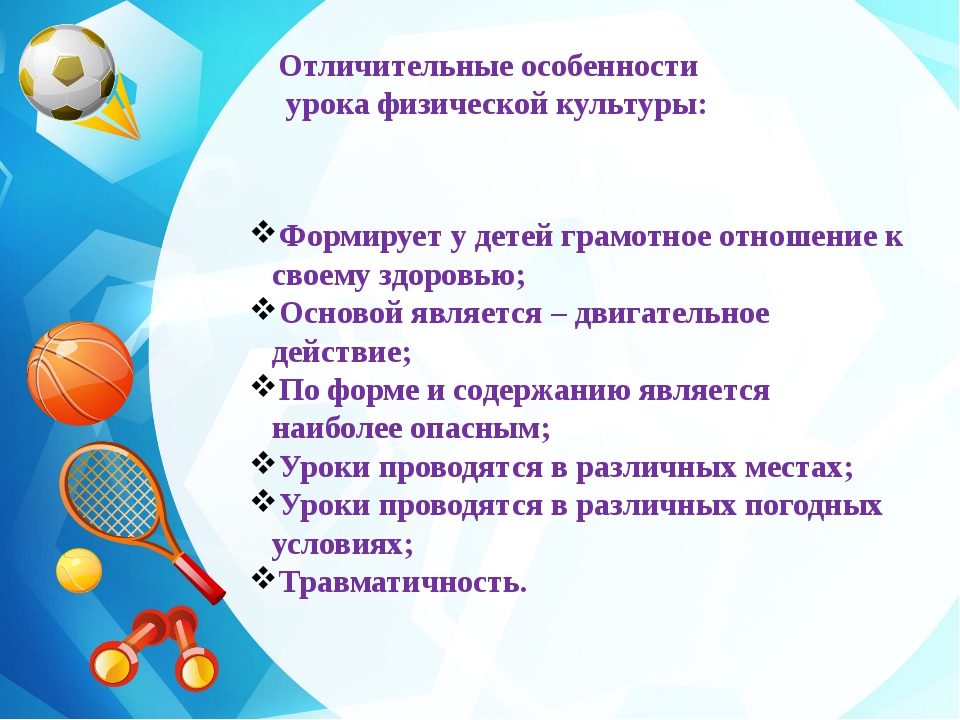 Отличительные особенности урока физической культуры:

❖Формирует у детей грамотное отношение к своему здоровью;
❖Основой является – двигательное действие;
❖По форме и содержанию является наиболее опасным;
❖Уроки проводятся в различных местах;
❖Уроки проводятся в различных погодных условиях;
❖Травматичность.